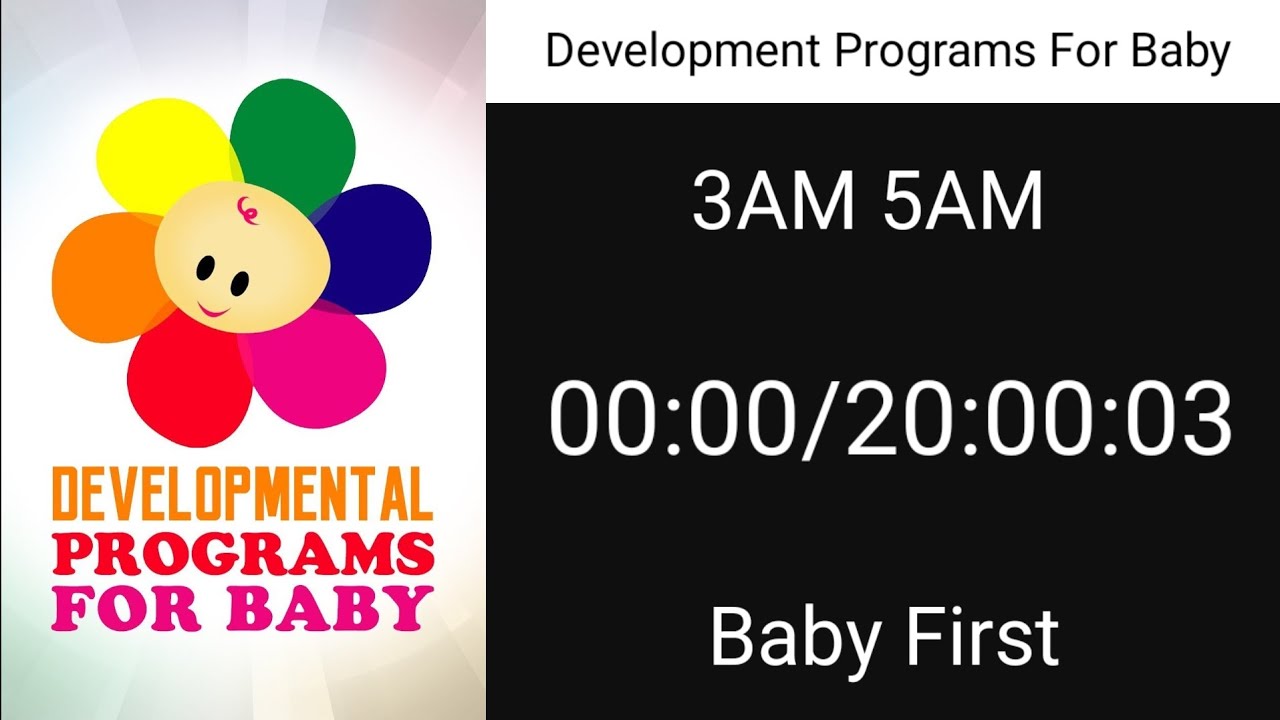 DEVELOPMENTAL PROGRAMS FOR BABY

Development Programs For Baby

3AM 5AM

00:00/20:00:03

Baby First